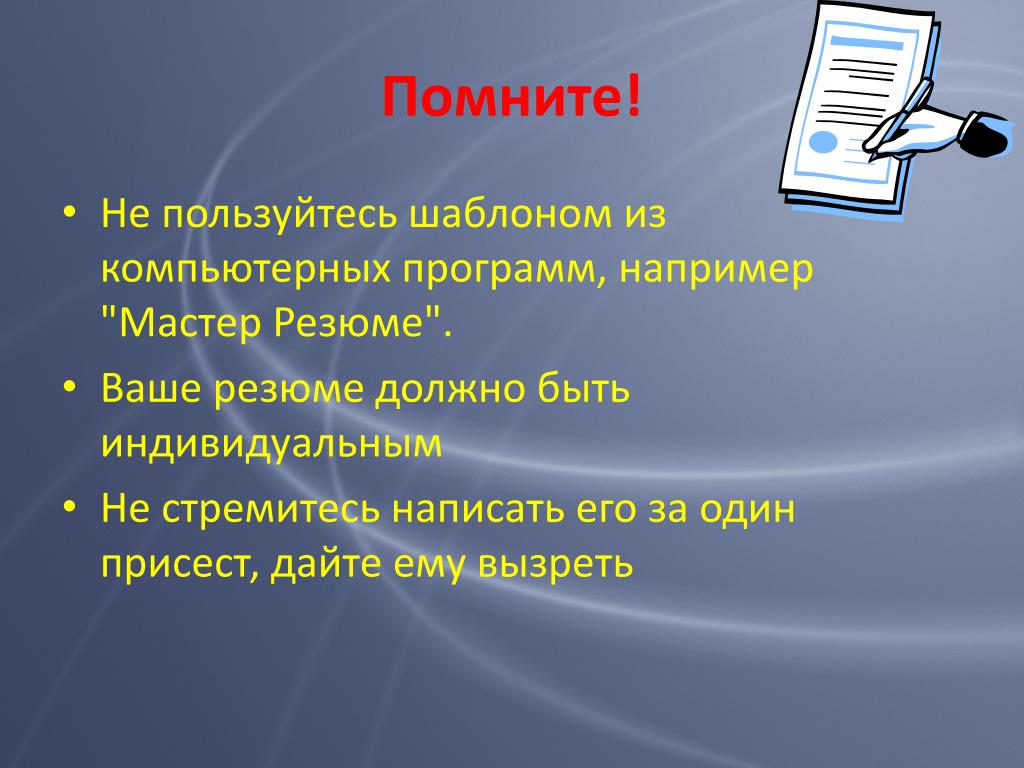 Помните!

• Не пользуйтесь шаблоном из компьютерных программ, например "Мастер Резюме".
• Ваше резюме должно быть индивидуальным
• Не стремитесь написать его за один присест, дайте ему вызреть